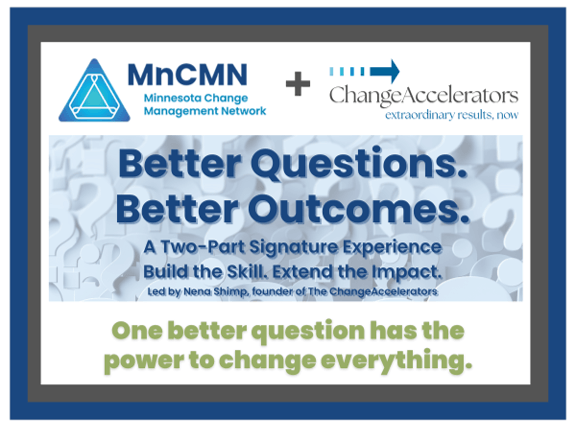 MnCMN
Minnesota Change Management Network

+

ChangeAccelerators
extraordinary results, now

Better Questions.
Better Outcomes.

A Two-Part Signature Experience
Build the Skill. Extend the Impact.
Led by Nena Shimp, founder of The ChangeAccelerators

One better question has the power to change everything.